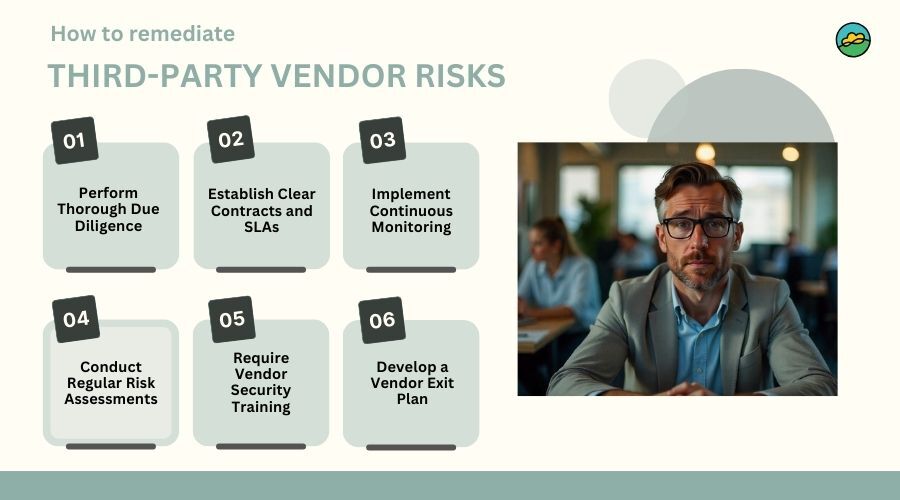 How to remediate

THIRD-PARTY VENDOR RISKS

01

Perform Thorough Due Diligence

02

Establish Clear Contracts and SLAs

03

Implement Continuous Monitoring

04

Conduct Regular Risk Assessments

05

Require Vendor Security Training

06

Develop a Vendor Exit Plan